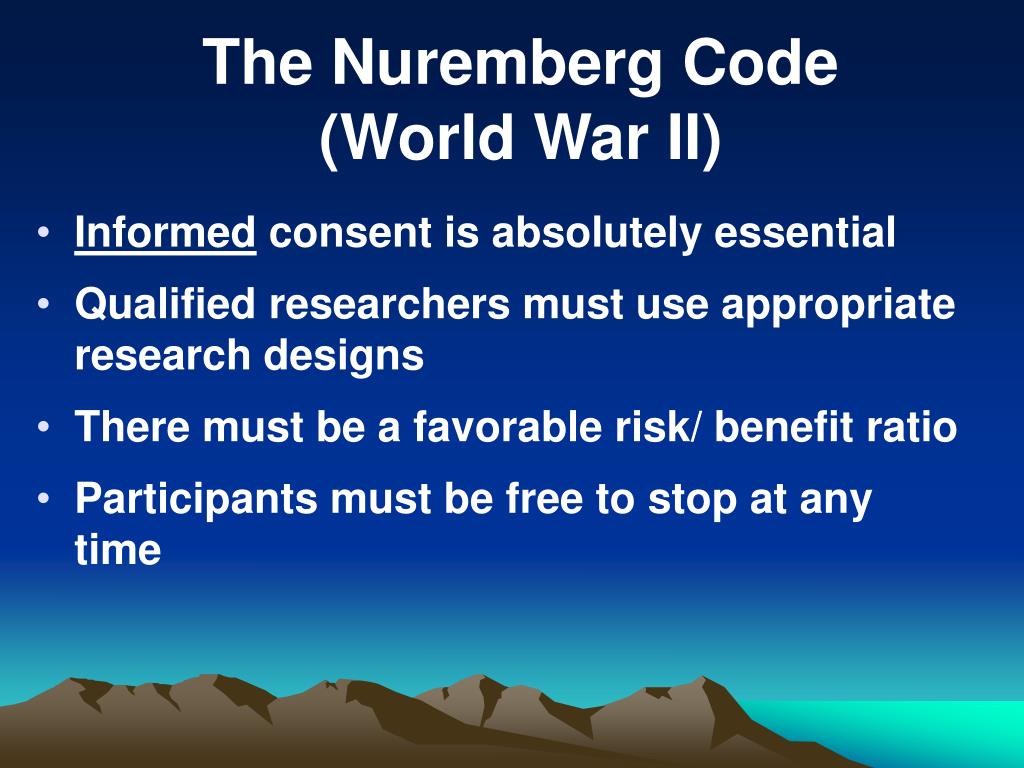 The Nuremberg Code
(World War II)

• Informed consent is absolutely essential

• Qualified researchers must use appropriate research designs

• There must be a favorable risk/ benefit ratio

• Participants must be free to stop at any time